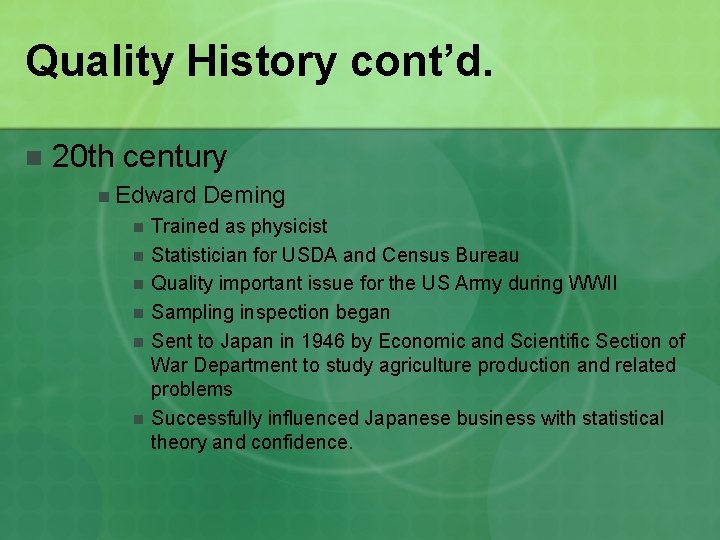 Quality History cont'd.

20th century

Edward Deming

Trained as physicist

Statistician for USDA and Census Bureau

Quality important issue for the US Army during WWII

Sampling inspection began

Sent to Japan in 1946 by Economic and Scientific Section of War Department to study agriculture production and related problems

Successfully influenced Japanese business with statistical theory and confidence.